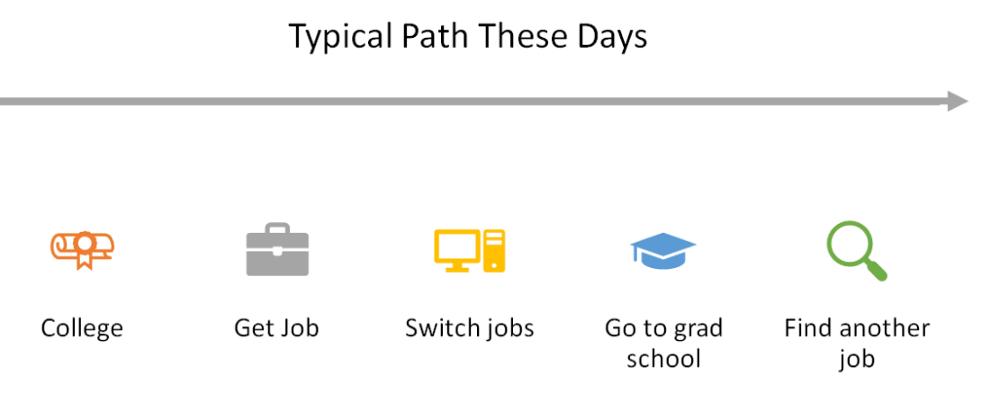 Typical Path These Days

College

Get Job

Switch jobs

Go to grad school

Find another job